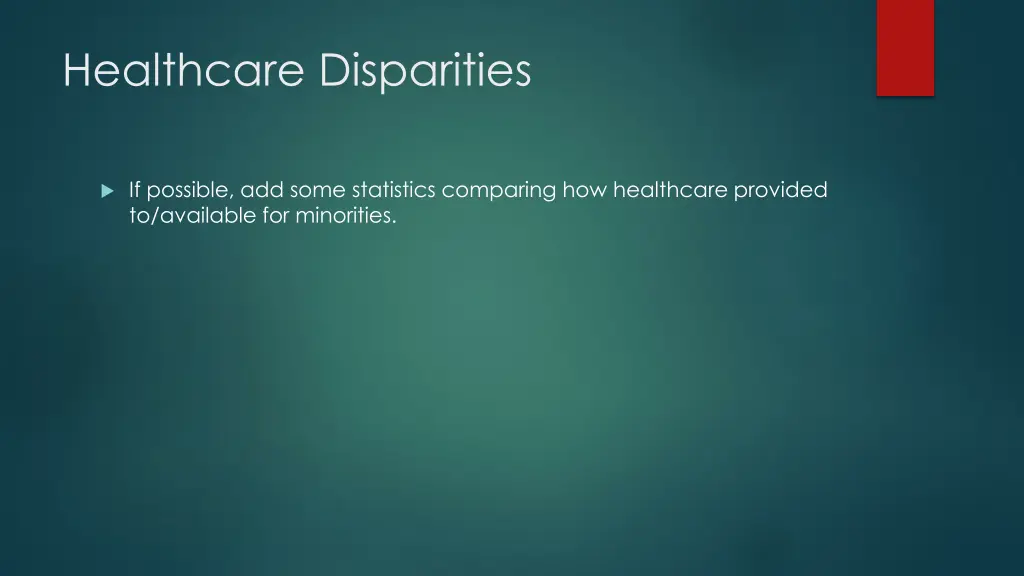 Healthcare Disparities

If possible, add some statistics comparing how healthcare provided to/available for minorities.